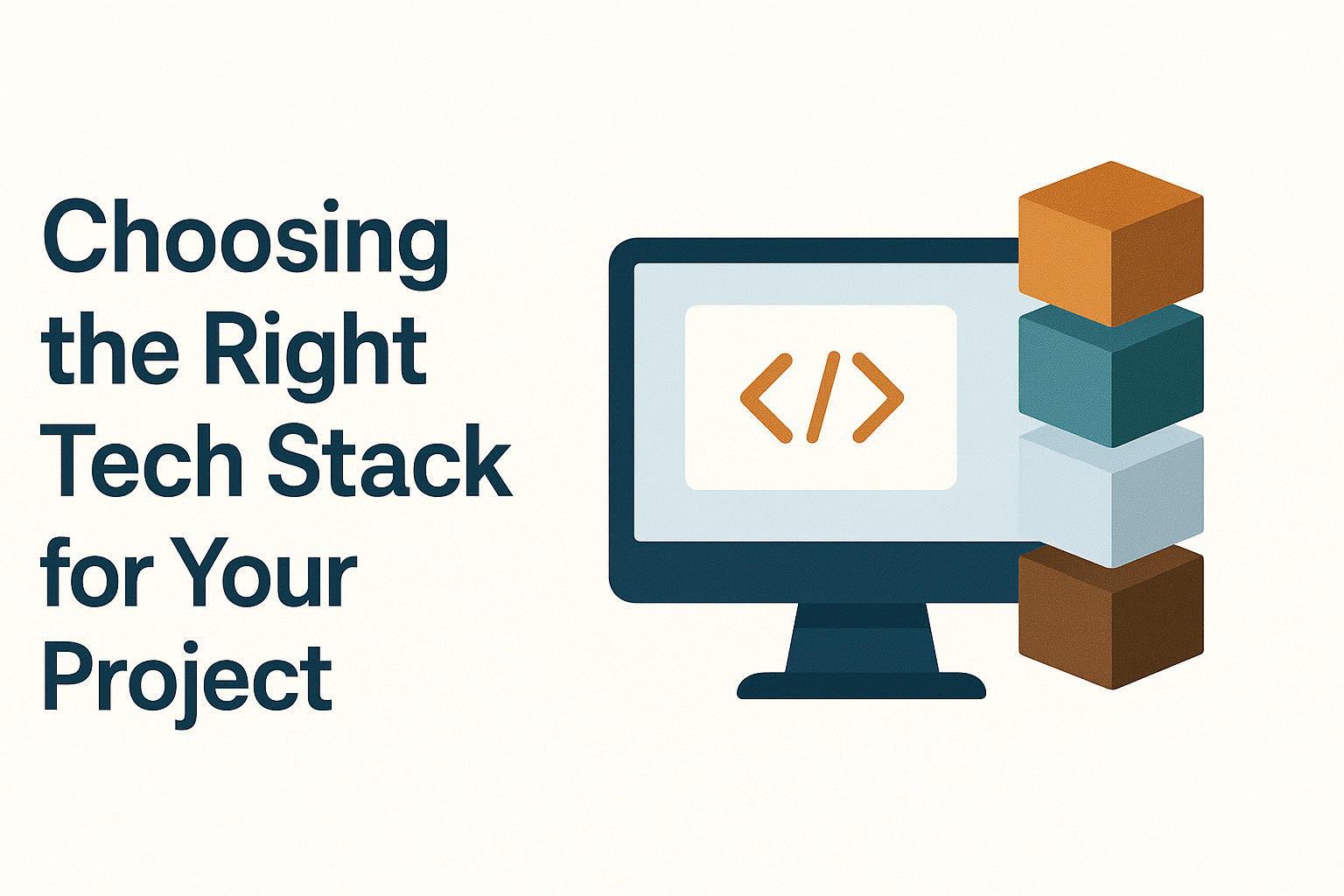 Choosing the Right Tech Stack for Your Project

</>